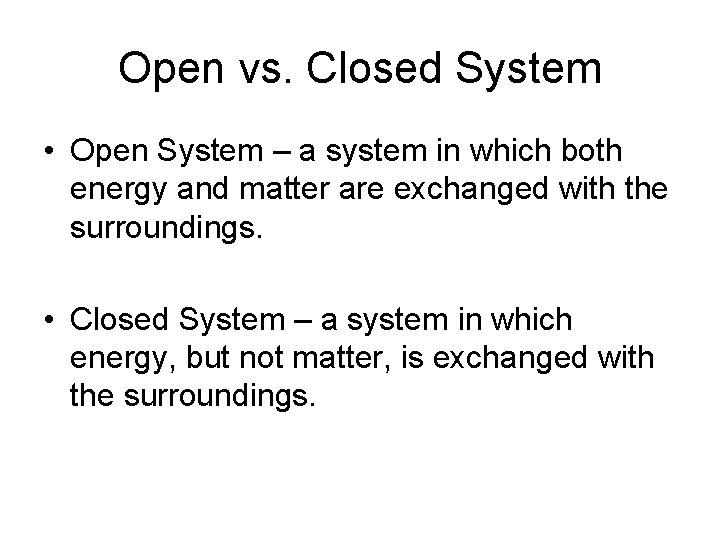 Open vs. Closed System

• Open System – a system in which both energy and matter are exchanged with the surroundings.

• Closed System – a system in which energy, but not matter, is exchanged with the surroundings.